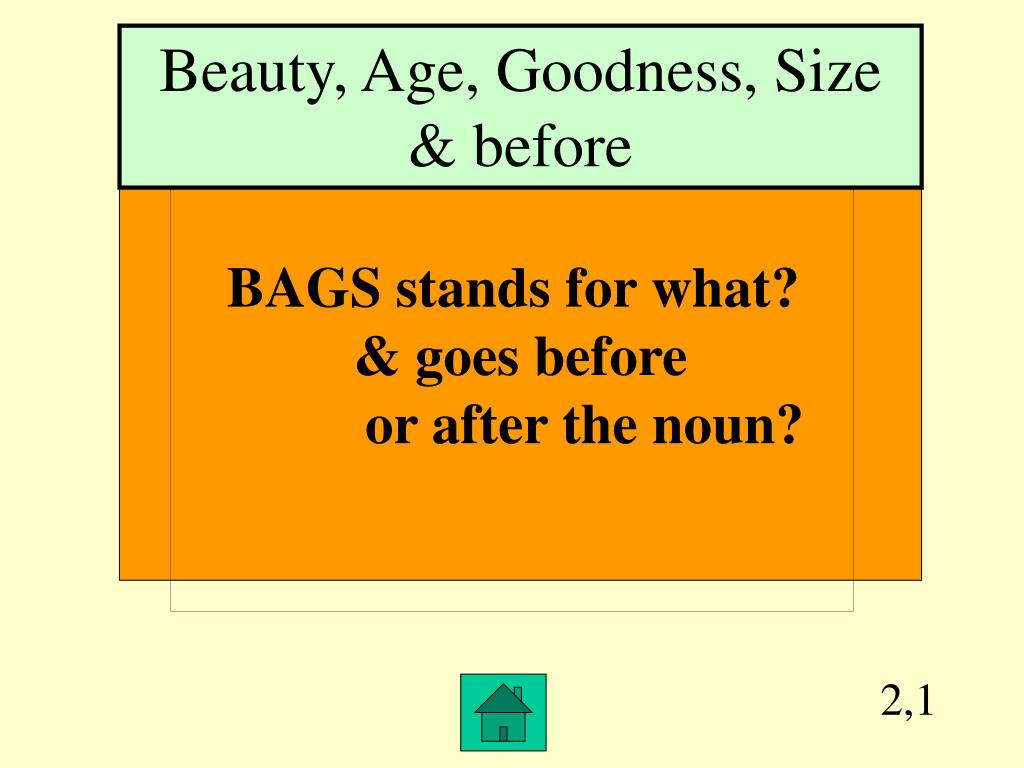 Beauty, Age, Goodness, Size & before

BAGS stands for what?
& goes before
or after the noun?

2,1